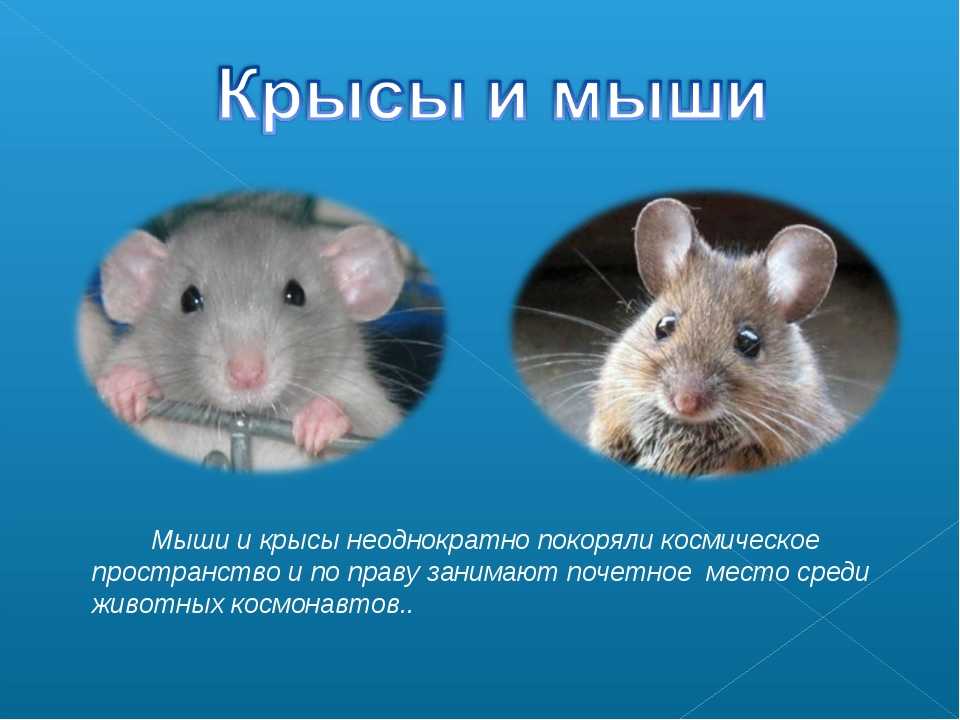 Крысы и мыши

Мыши и крысы неоднократно покоряли космическое пространство и по праву занимают почетное место среди животных космонавтов..